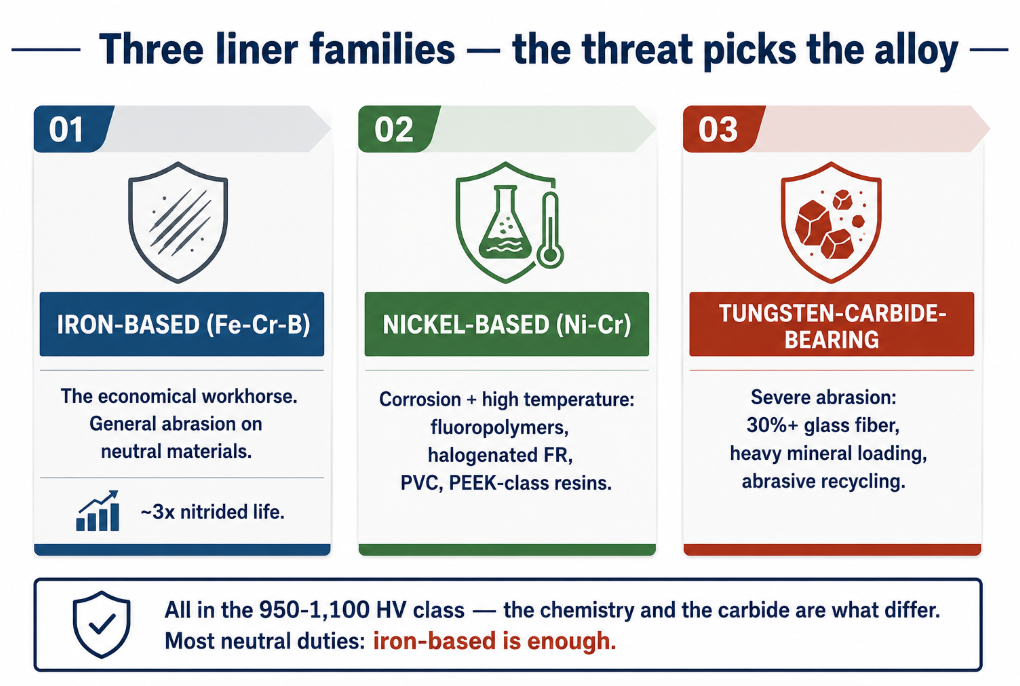 Three liner families — the threat picks the alloy

01

IRON-BASED (Fe-Cr-B)

The economical workhorse. General abrasion on neutral materials.

~3x nitrided life.

02

NICKEL-BASED (Ni-Cr)

Corrosion + high temperature: fluoropolymers, halogenated FR, PVC, PEEK-class resins.

03

TUNGSTEN-CARBIDE-BEARING

Severe abrasion: 30%+ glass fiber, heavy mineral loading, abrasive recycling.

All in the 950-1,100 HV class — the chemistry and the carbide are what differ.
Most neutral duties: iron-based is enough.